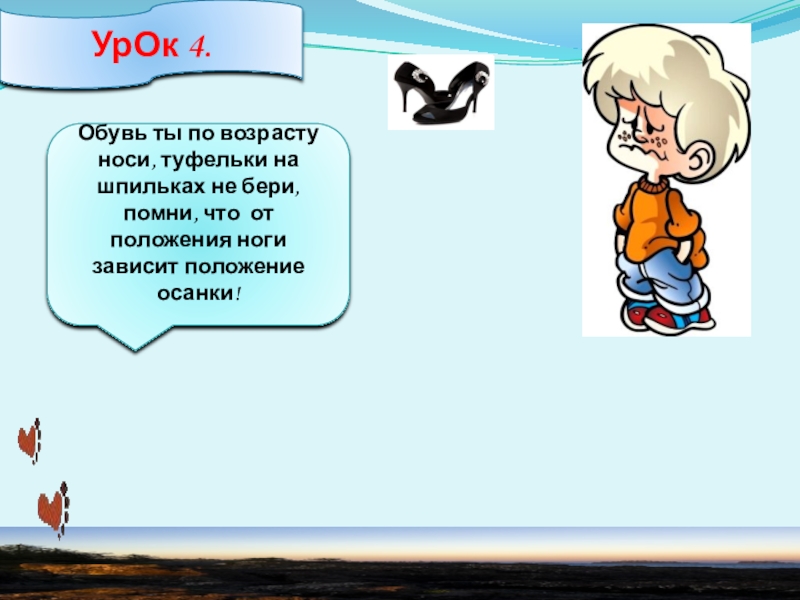 УрОк 4.

Обувь ты по возрасту носи, туфельки на шпильках не бери, помни, что от положения ноги зависит положение осанки!